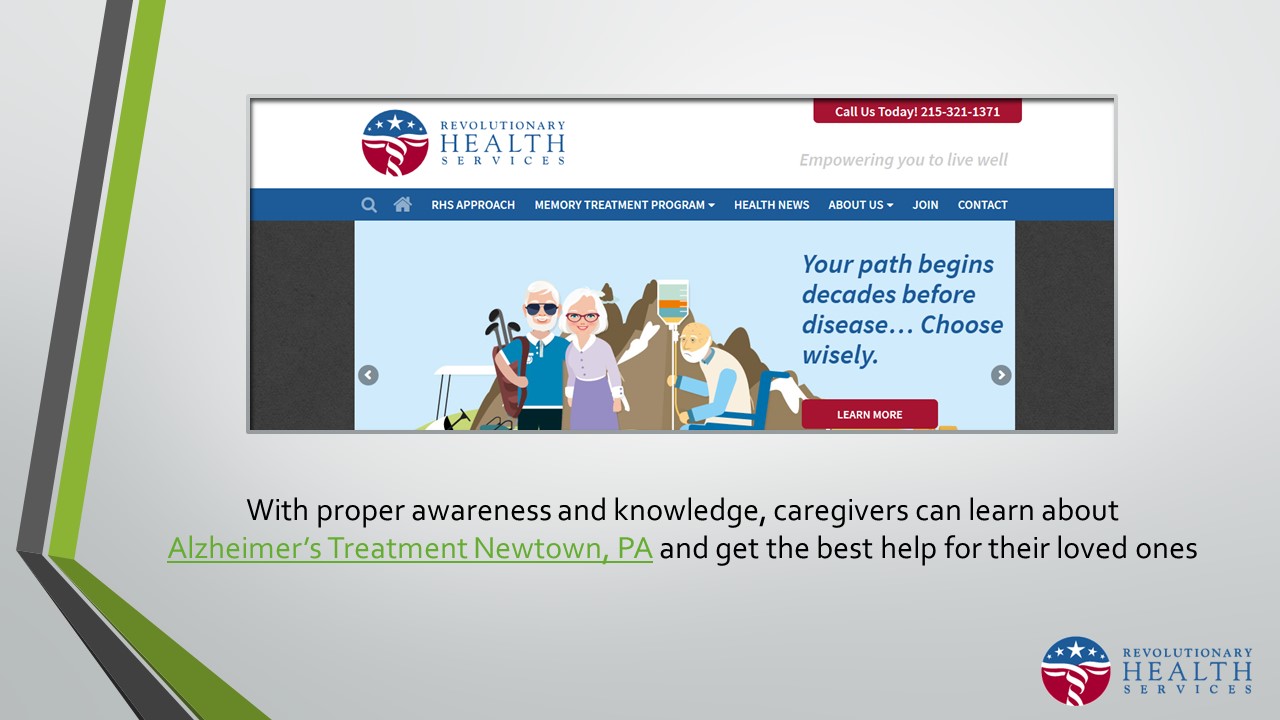 REVOLUTIONARY HEALTH SERVICES

Call Us Today! 215-321-1371

Empowering you to live well

RHS APPROACH MEMORY TREATMENT PROGRAM HEALTH NEWS ABOUT US JOIN CONTACT

Your path begins decades before disease… Choose wisely.

LEARN MORE

With proper awareness and knowledge, caregivers can learn about Alzheimer's Treatment Newtown, PA and get the best help for their loved ones

REVOLUTIONARY HEALTH SERVICES